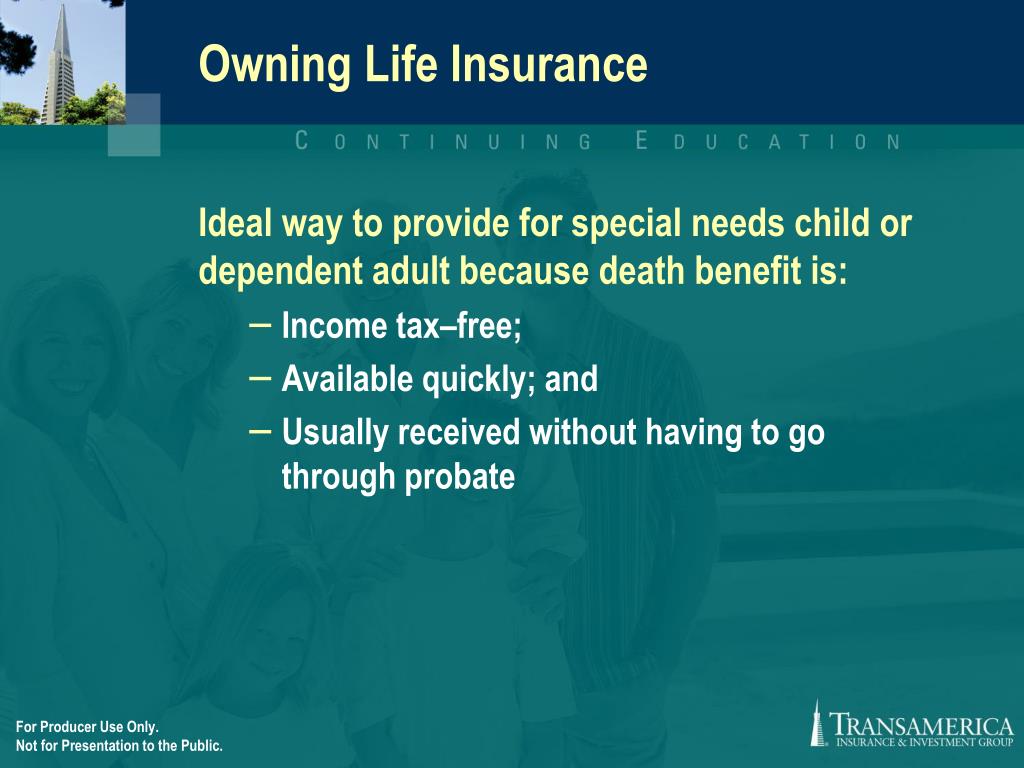 Owning Life Insurance

CONTINUING EDUCATION

Ideal way to provide for special needs child or dependent adult because death benefit is:

– Income tax–free;
– Available quickly; and
– Usually received without having to go through probate

For Producer Use Only.
Not for Presentation to the Public.

TRANSAMERICA
INSURANCE & INVESTMENT GROUP